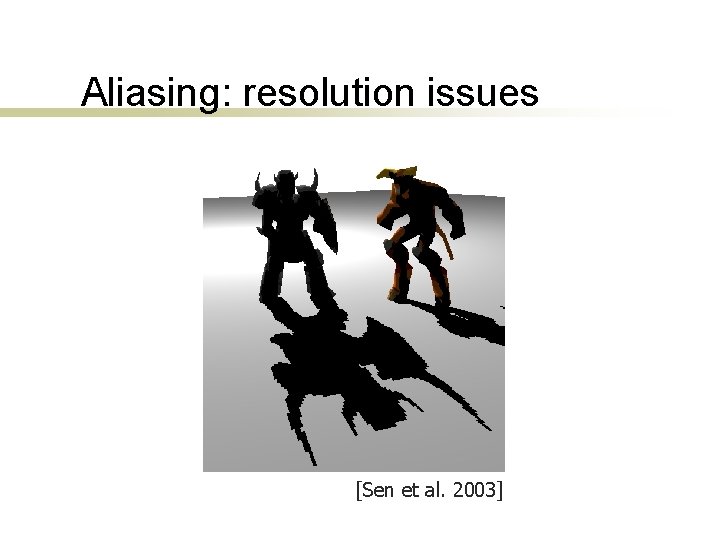 Aliasing: resolution issues

[Sen et al. 2003]